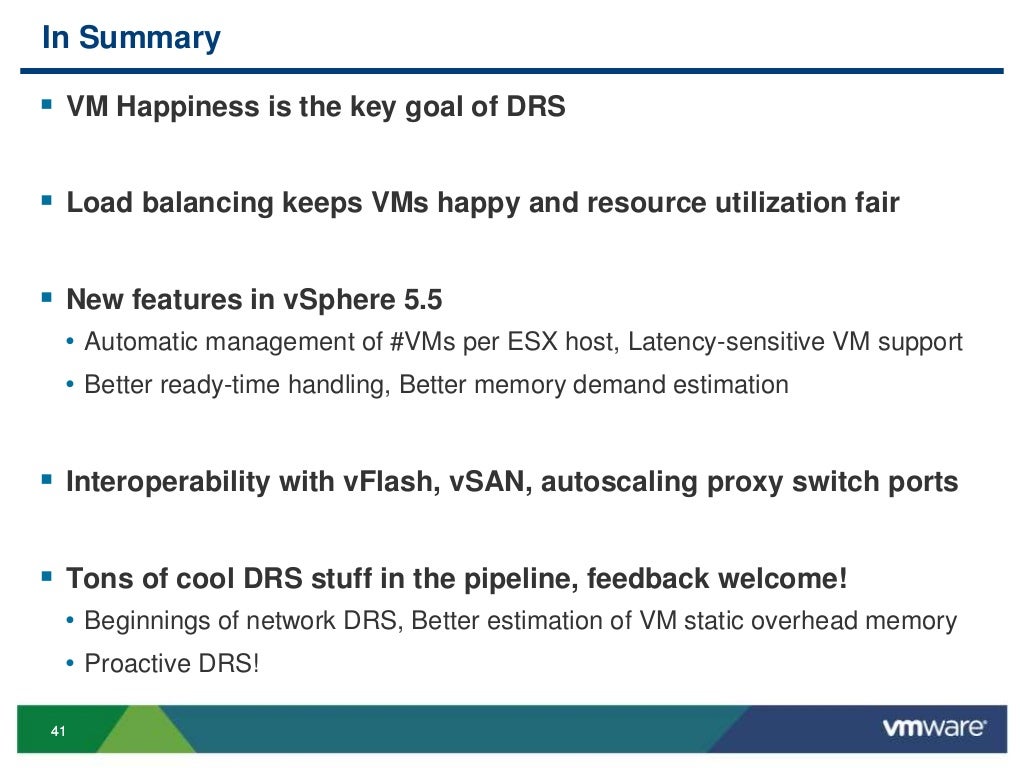 In Summary

▪ VM Happiness is the key goal of DRS

▪ Load balancing keeps VMs happy and resource utilization fair

▪ New features in vSphere 5.5
• Automatic management of #VMs per ESX host, Latency-sensitive VM support
• Better ready-time handling, Better memory demand estimation

▪ Interoperability with vFlash, vSAN, autoscaling proxy switch ports

▪ Tons of cool DRS stuff in the pipeline, feedback welcome!
• Beginnings of network DRS, Better estimation of VM static overhead memory
• Proactive DRS!

41

vmware